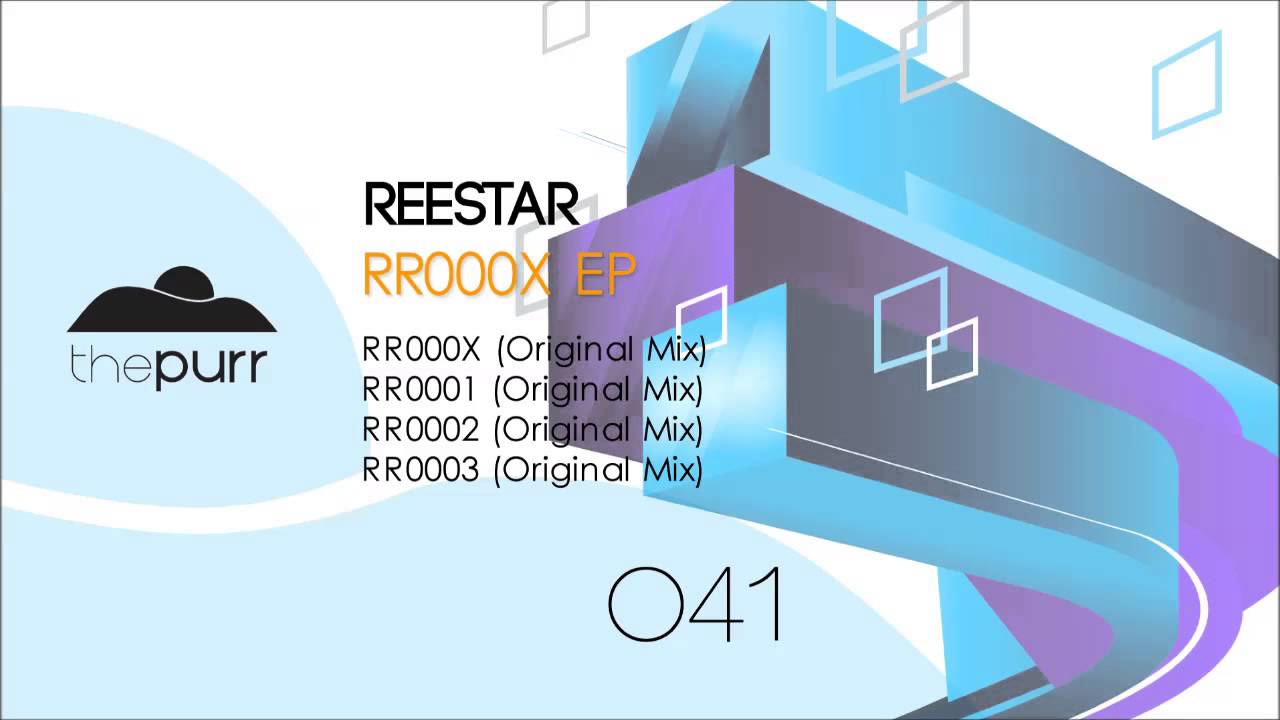 thepurr

REESTAR
RR000X EP

RR000X (Original Mix)
RR0001 (Original Mix)
RR0002 (Original Mix)
RR0003 (Original Mix)

041